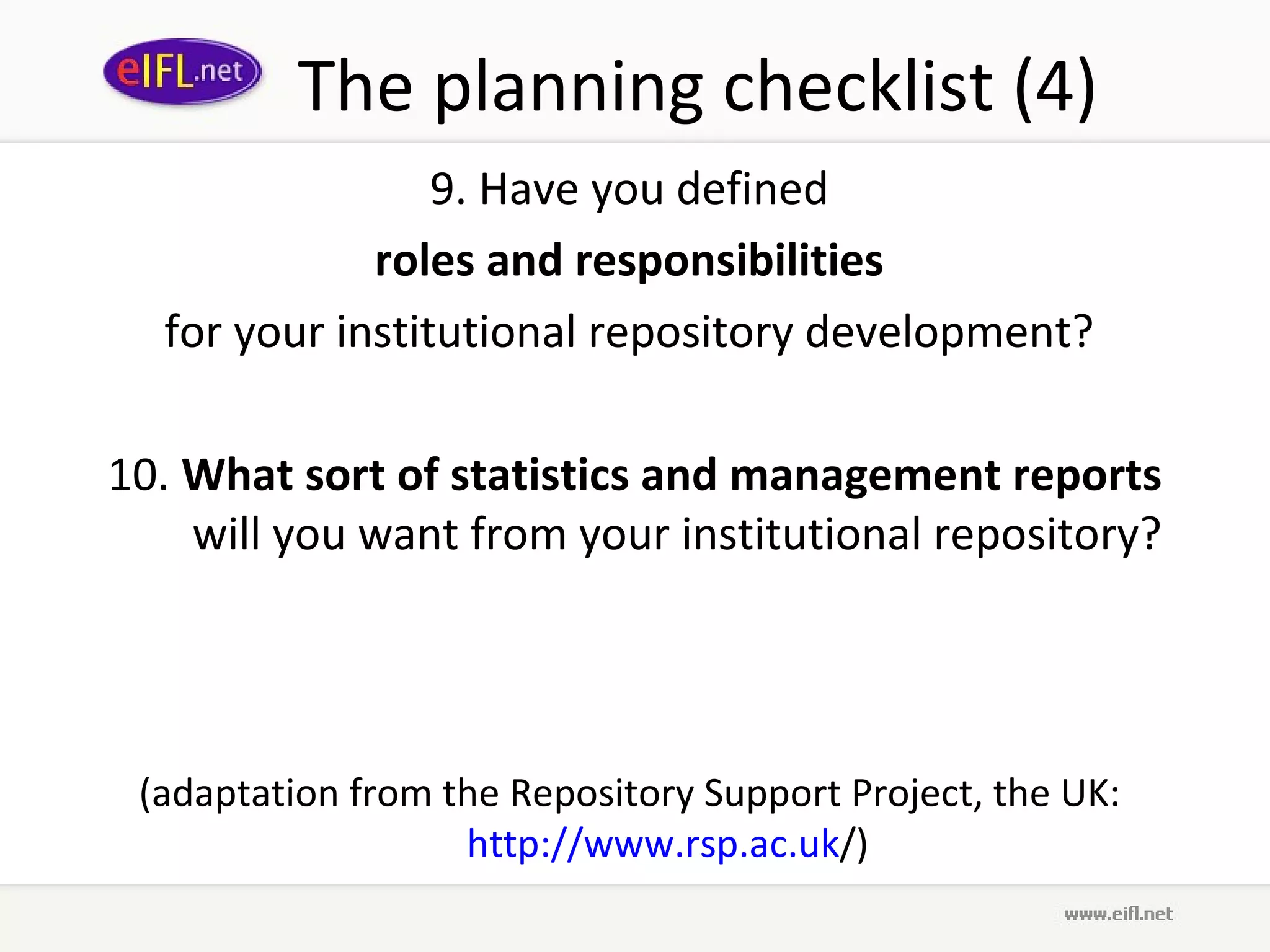 eIFL.net

The planning checklist (4)

9. Have you defined

roles and responsibilities

for your institutional repository development?

10. What sort of statistics and management reports will you want from your institutional repository?

(adaptation from the Repository Support Project, the UK: http://www.rsp.ac.uk/)

www.eifl.net